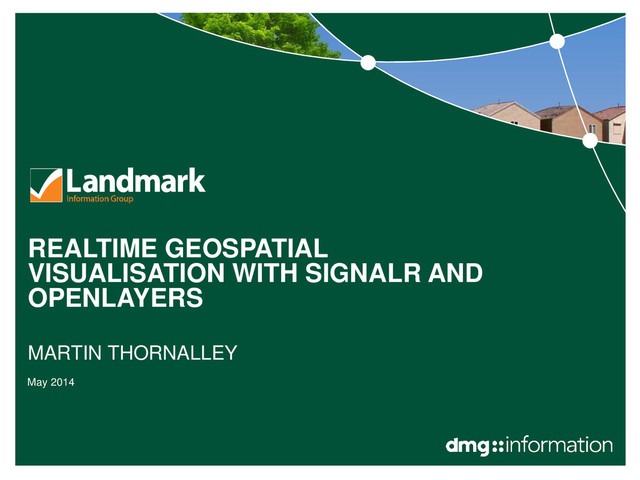 Landmark
Information Group

REALTIME GEOSPATIAL VISUALISATION WITH SIGNALR AND OPENLAYERS

MARTIN THORNALLEY

May 2014

dmg::information